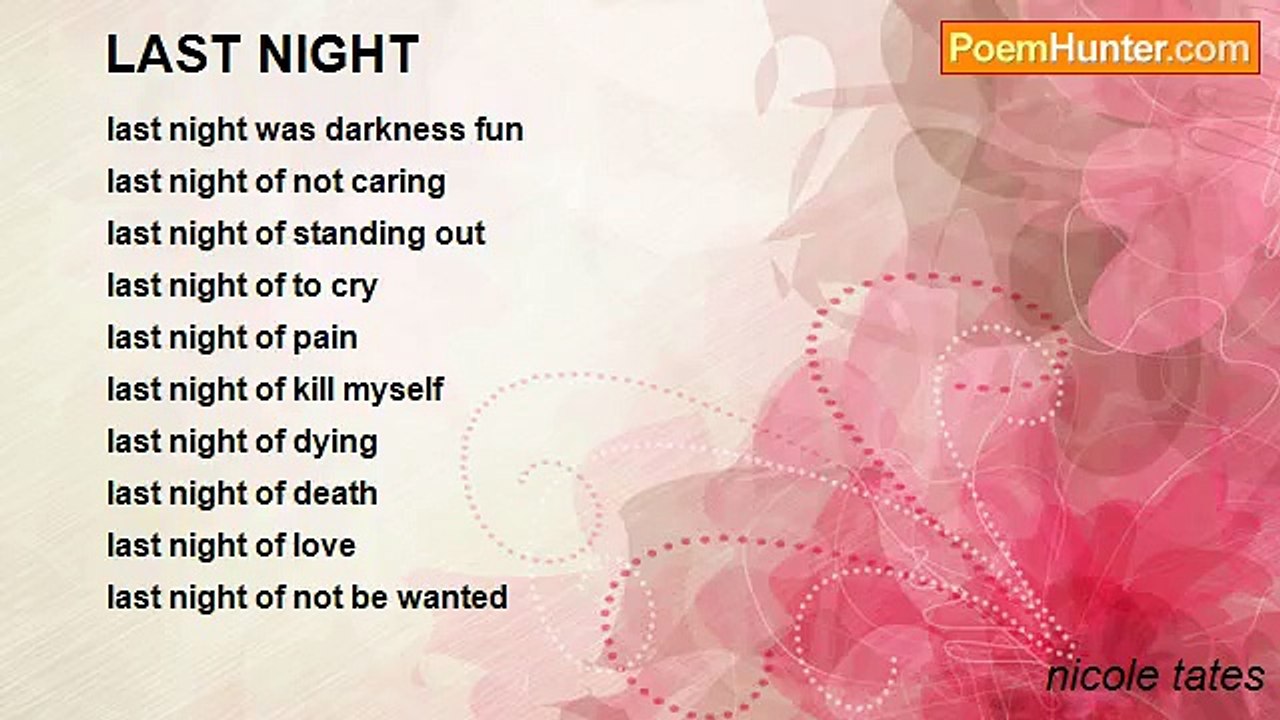 LAST NIGHT

PoemHunter.com

last night was darkness fun
last night of not caring
last night of standing out
last night of to cry
last night of pain
last night of kill myself
last night of dying
last night of death
last night of love
last night of not be wanted

nicole tates